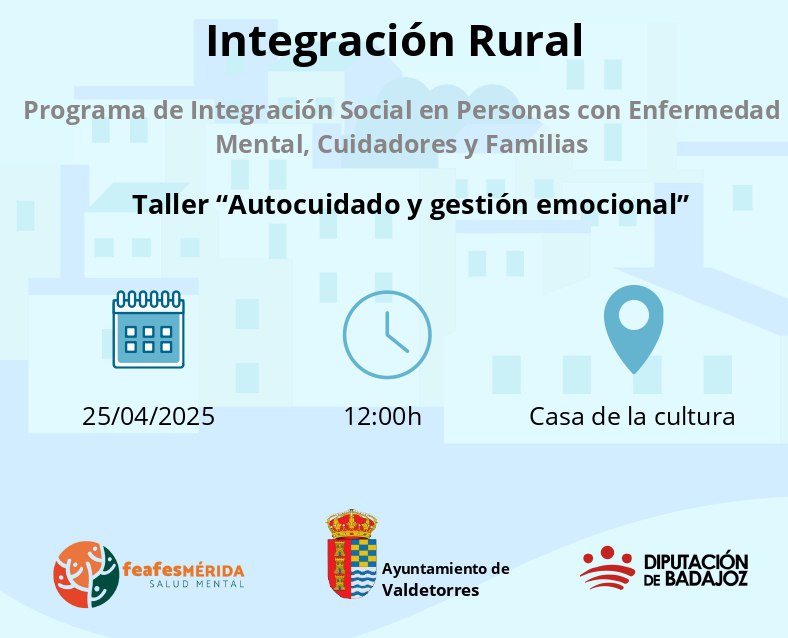 Integración Rural

Programa de Integración Social en Personas con Enfermedad Mental, Cuidadores y Familias

Taller “Autocuidado y gestión emocional”

25/04/2025

12:00h

Casa de la cultura

feafesMÉRIDA
SALUD MENTAL

Ayuntamiento de Valdetorres

DIPUTACIÓN DE BADAJOZ